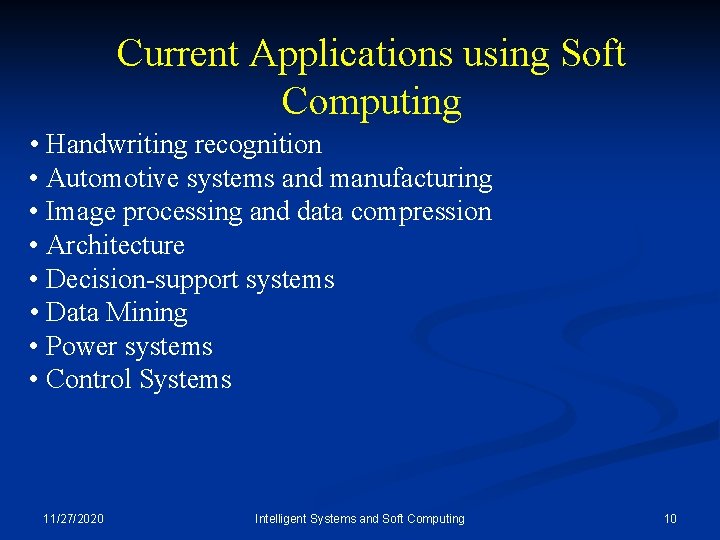 Current Applications using Soft Computing

• Handwriting recognition
• Automotive systems and manufacturing
• Image processing and data compression
• Architecture
• Decision-support systems
• Data Mining
• Power systems
• Control Systems

11/27/2020

Intelligent Systems and Soft Computing

10